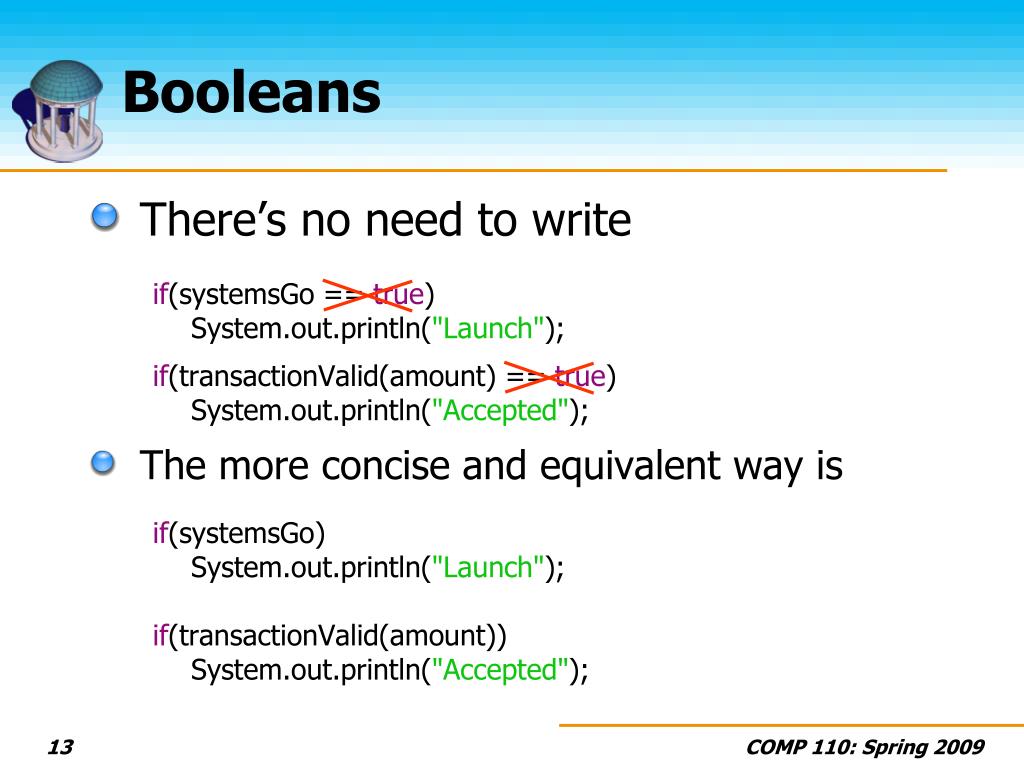 Booleans

There's no need to write

if(systemsGo == true)
System.out.println("Launch");

if(transactionValid(amount) == true)
System.out.println("Accepted");

The more concise and equivalent way is

if(systemsGo)
System.out.println("Launch");

if(transactionValid(amount))
System.out.println("Accepted");

13

COMP 110: Spring 2009